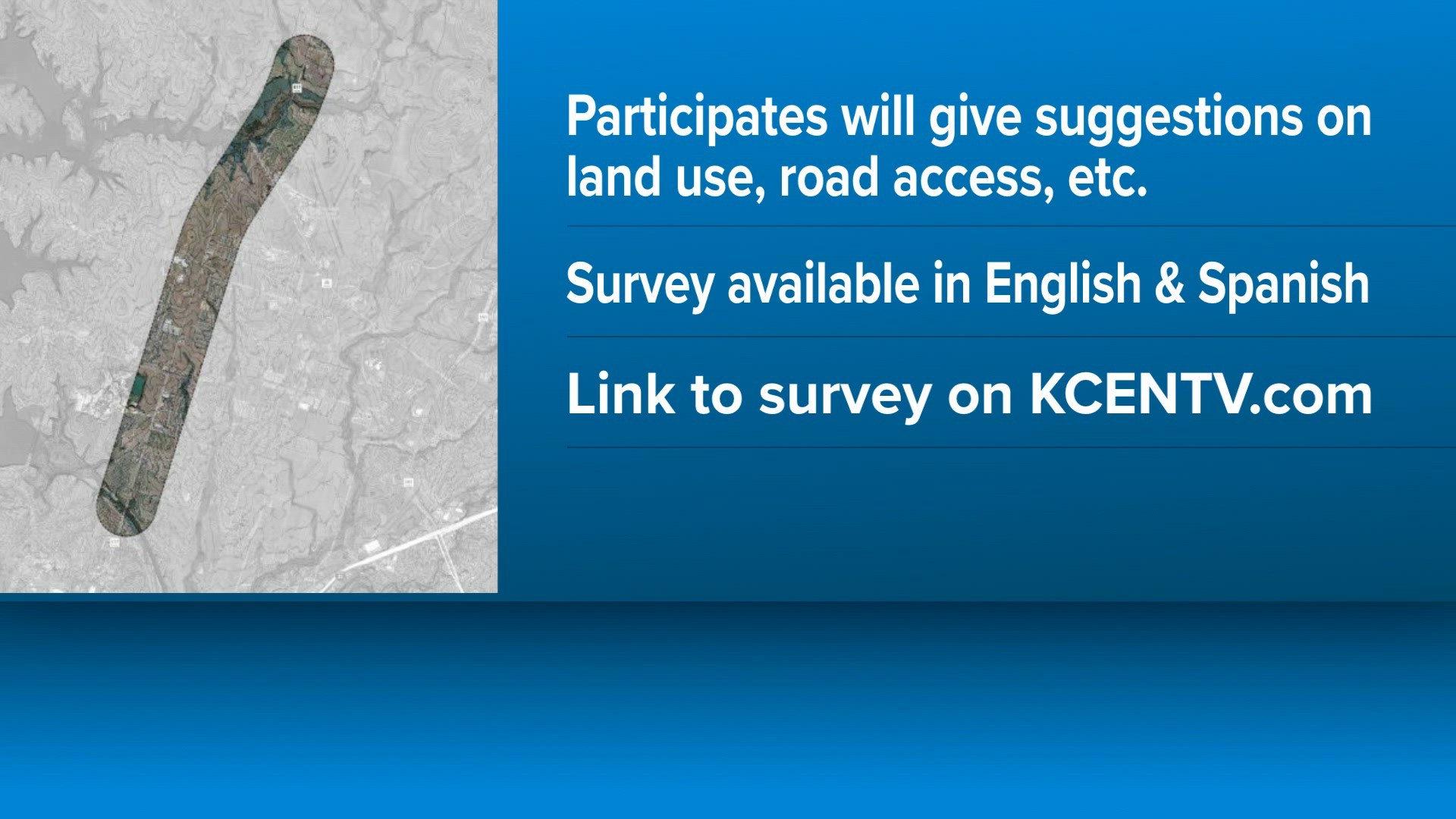 Participates will give suggestions on land use, road access, etc.

Survey available in English & Spanish

Link to survey on KCENTV.com